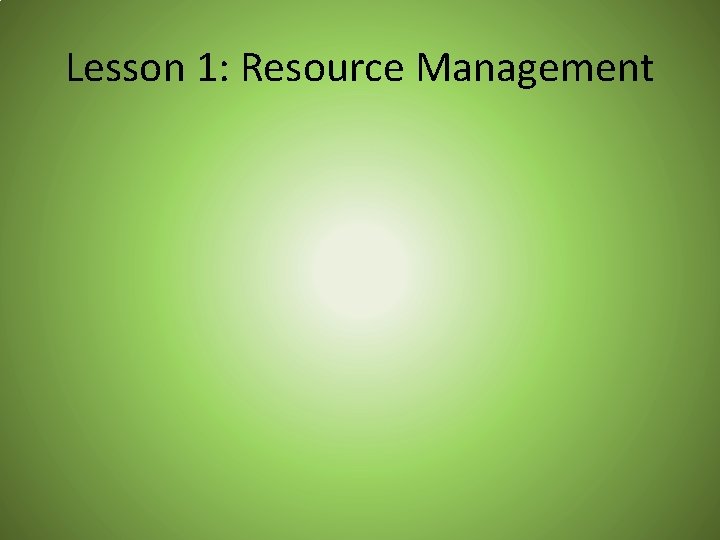 Lesson 1: Resource Management